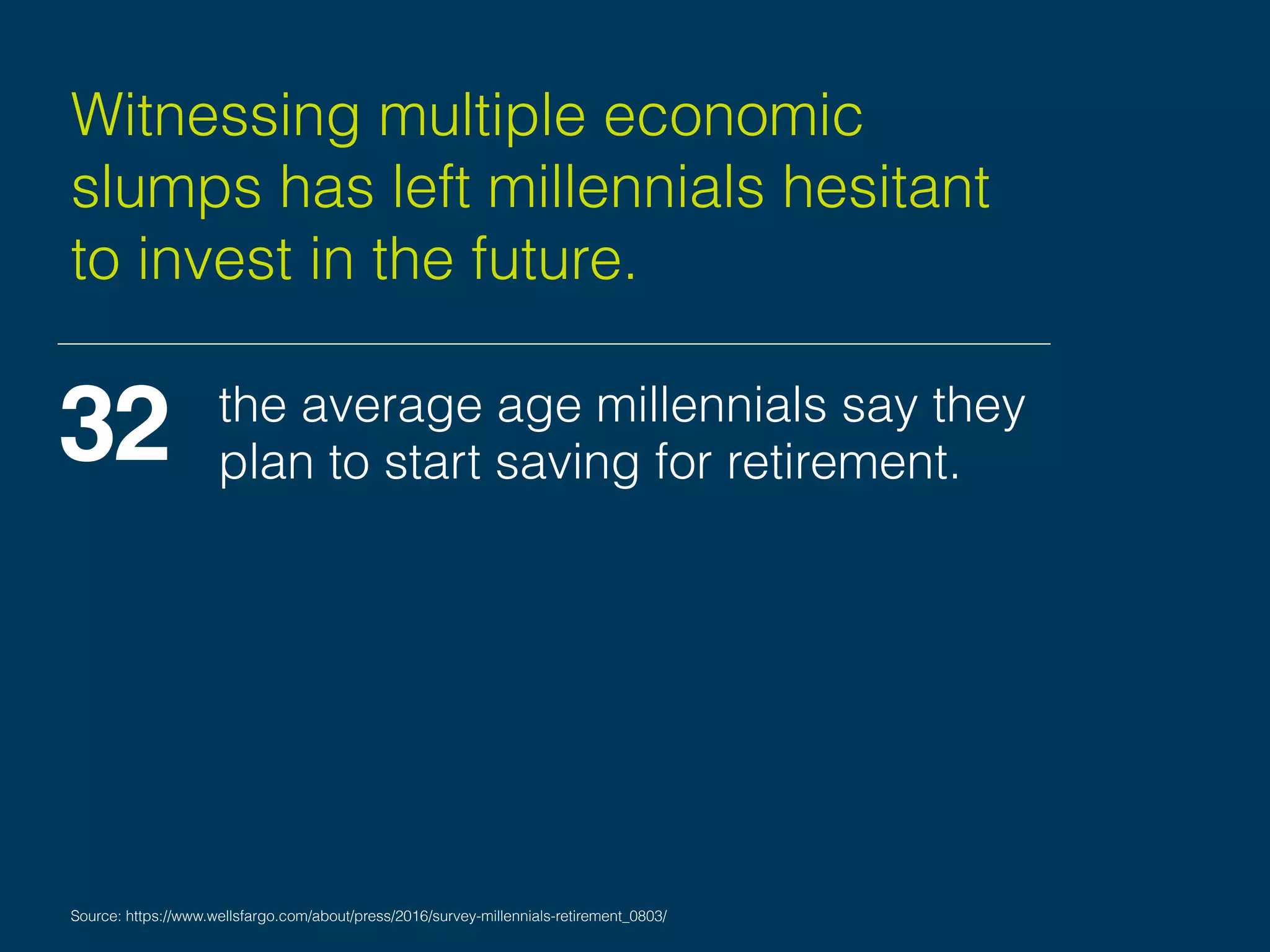 Witnessing multiple economic slumps has left millennials hesitant to invest in the future.

32 the average age millennials say they plan to start saving for retirement.

Source: https://www.wellsfargo.com/about/press/2016/survey-millennials-retirement_0803/